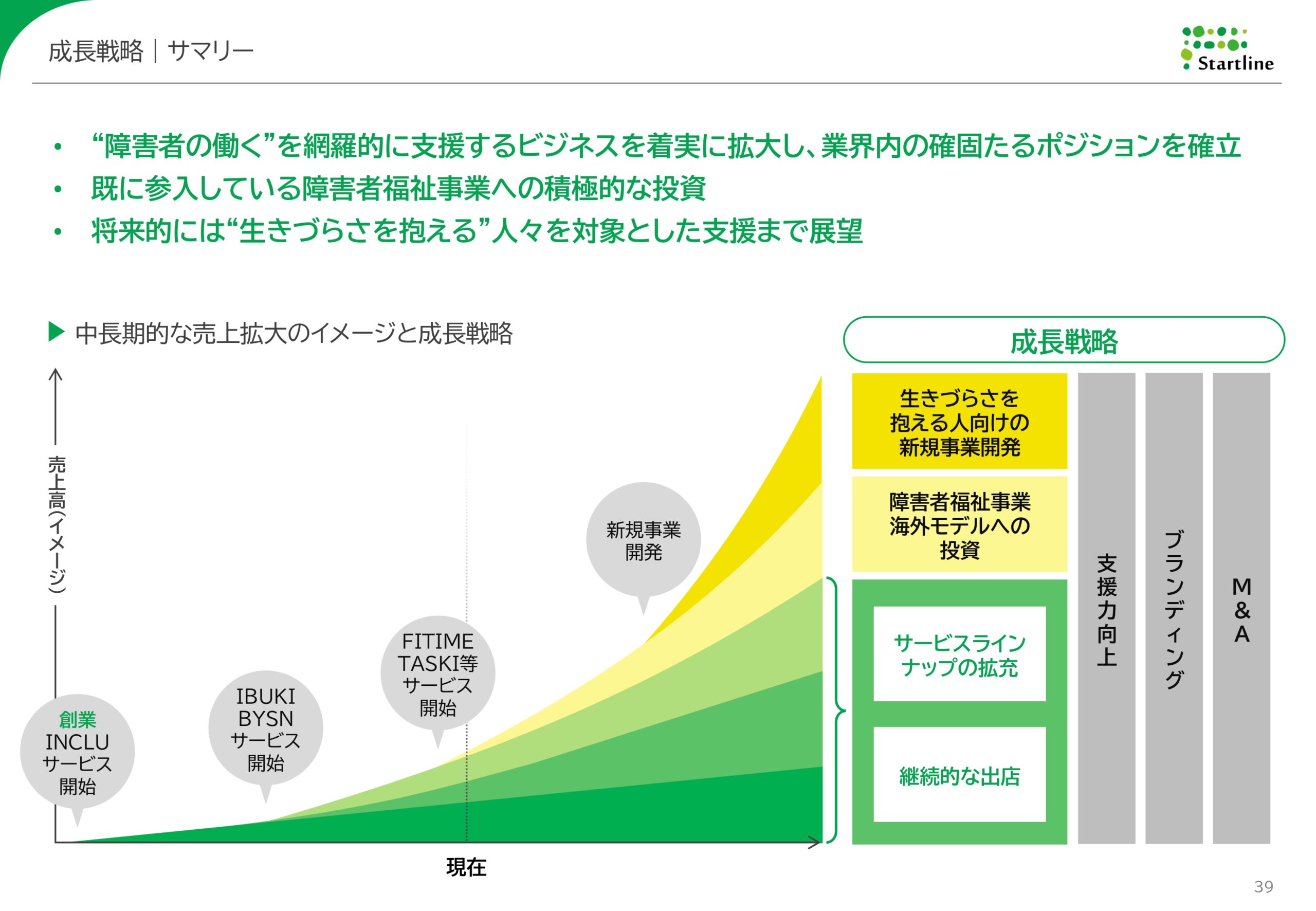 成長戦略｜サマリー

Startline

• “障害者の働く”を網羅的に支援するビジネスを着実に拡大し、業界内の確固たるポジションを確立
• 既に参入している障害者福祉事業への積極的な投資
• 将来的には“生きづらさを抱える”人々を対象とした支援まで展望

▶ 中長期的な売上拡大のイメージと成長戦略

売上高（イメージ）

創業
INCLU
サービス
開始

IBUKI
BYSN
サービス
開始

FITIME
TASKI等
サービス
開始

新規事業
開発

現在

成長戦略

生きづらさを
抱える人向けの
新規事業開発

障害者福祉事業
海外モデルへの
投資

サービスライン
ナップの拡充

継続的な出店

支援力向上

ブランディング

M&A

39